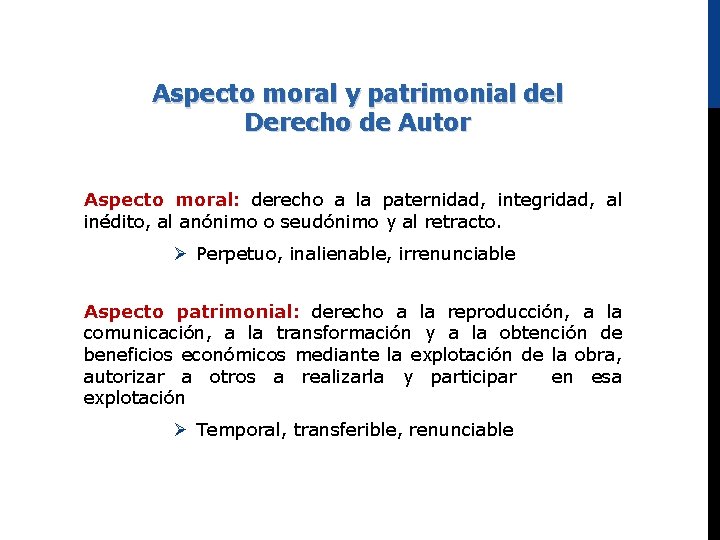 Aspecto moral y patrimonial del Derecho de Autor

Aspecto moral: derecho a la paternidad, integridad, al inédito, al anónimo o seudónimo y al retracto.

➢ Perpetuo, inalienable, irrenunciable

Aspecto patrimonial: derecho a la reproducción, a la comunicación, a la transformación y a la obtención de beneficios económicos mediante la explotación de la obra, autorizar a otros a realizarla y participar en esa explotación

➢ Temporal, transferible, renunciable